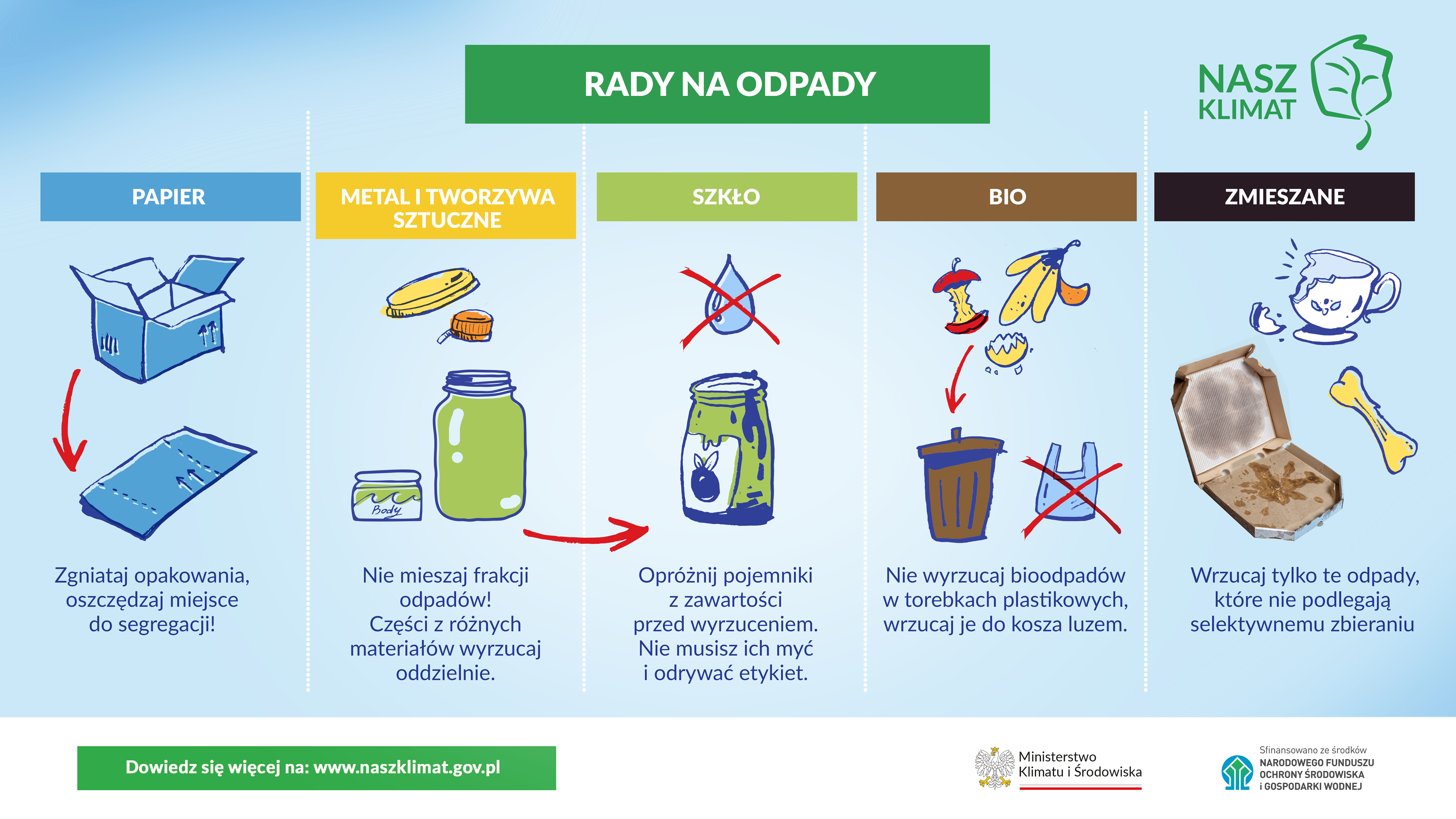 RADY NA ODPADY

NASZ KLIMAT

PAPIER

Zgniataj opakowania, oszczędzaj miejsce do segregacji!

METAL I TWORZYWA SZTUCZNE

Body

Nie mieszaj frakcji odpadów!
Części z różnych materiałów wyrzucaj oddzielnie.

SZKŁO

Opróżnij pojemniki z zawartości przed wyrzuceniem.
Nie musisz ich myć i odrywać etykiet.

BIO

Nie wyrzucaj bioodpadów w torebkach plastikowych, wrzucaj je do kosza luzem.

ZMIESZANE

Wrzucaj tylko te odpady, które nie podlegają selektywnemu zbieraniu

Dowiedz się więcej na: www.naszklimat.gov.pl

Ministerstwo Klimatu i Środowiska

Sfinansowano ze środków NARODOWEGO FUNDUSZU OCHRONY ŚRODOWISKA I GOSPODARKI WODNEJ